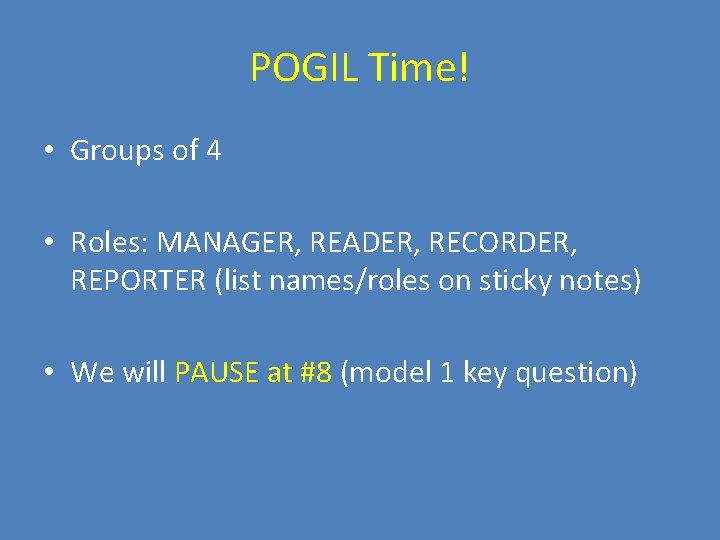 POGIL Time!

• Groups of 4

• Roles: MANAGER, READER, RECORDER, REPORTER (list names/roles on sticky notes)

• We will PAUSE at #8 (model 1 key question)